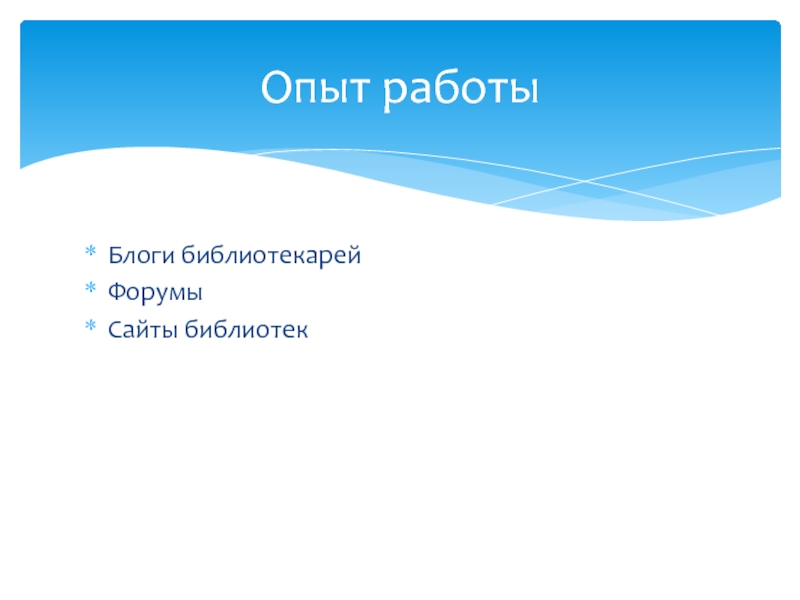 Опыт работы

* Блоги библиотекарей
* Форумы
* Сайты библиотек